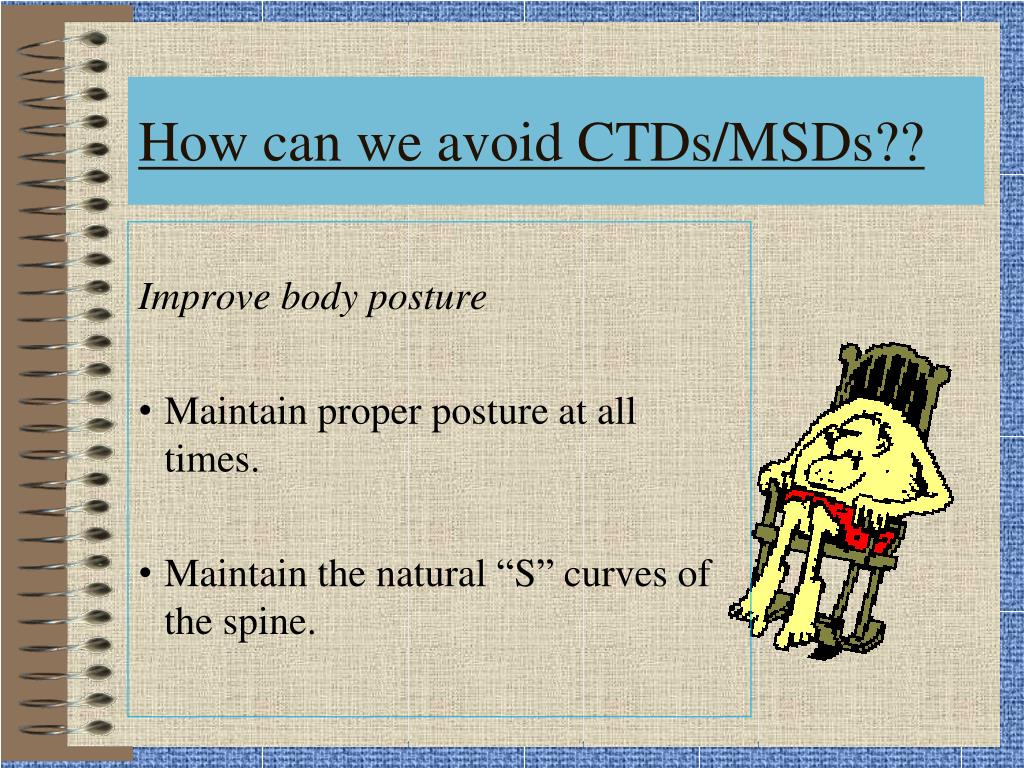 How can we avoid CTDs/MSDs??

Improve body posture

• Maintain proper posture at all times.

• Maintain the natural “S” curves of the spine.